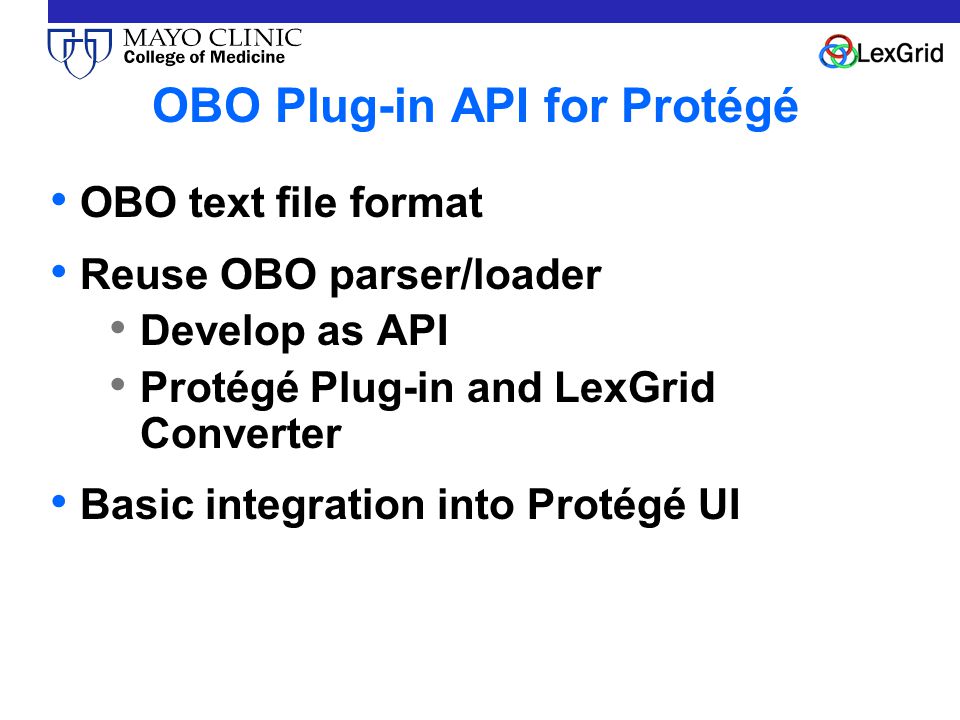 MAYO CLINIC
College of Medicine

LexGrid

OBO Plug-in API for Protégé

• OBO text file format
• Reuse OBO parser/loader
  • Develop as API
  • Protégé Plug-in and LexGrid Converter
• Basic integration into Protégé UI